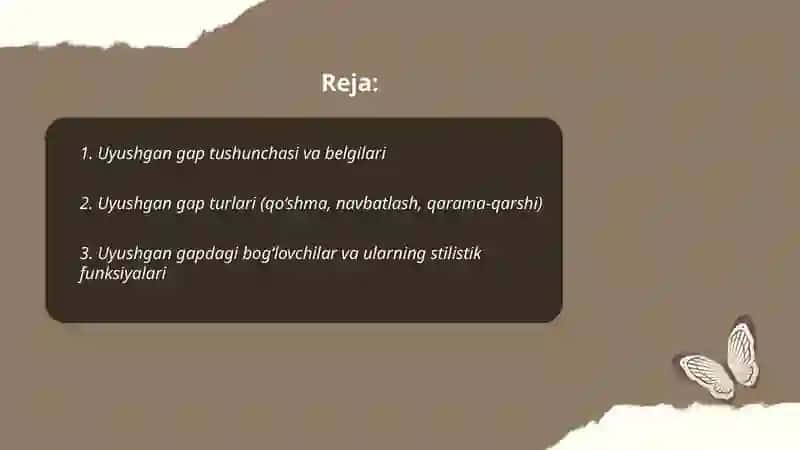 Reja:

1. Uyushgan gap tushunchasi va belgilari

2. Uyushgan gap turlari (qo'shma, navbatlash, qarama-qarshi)

3. Uyushgan gapdagi bog'lovchilar va ularning stilistik funksiyalari